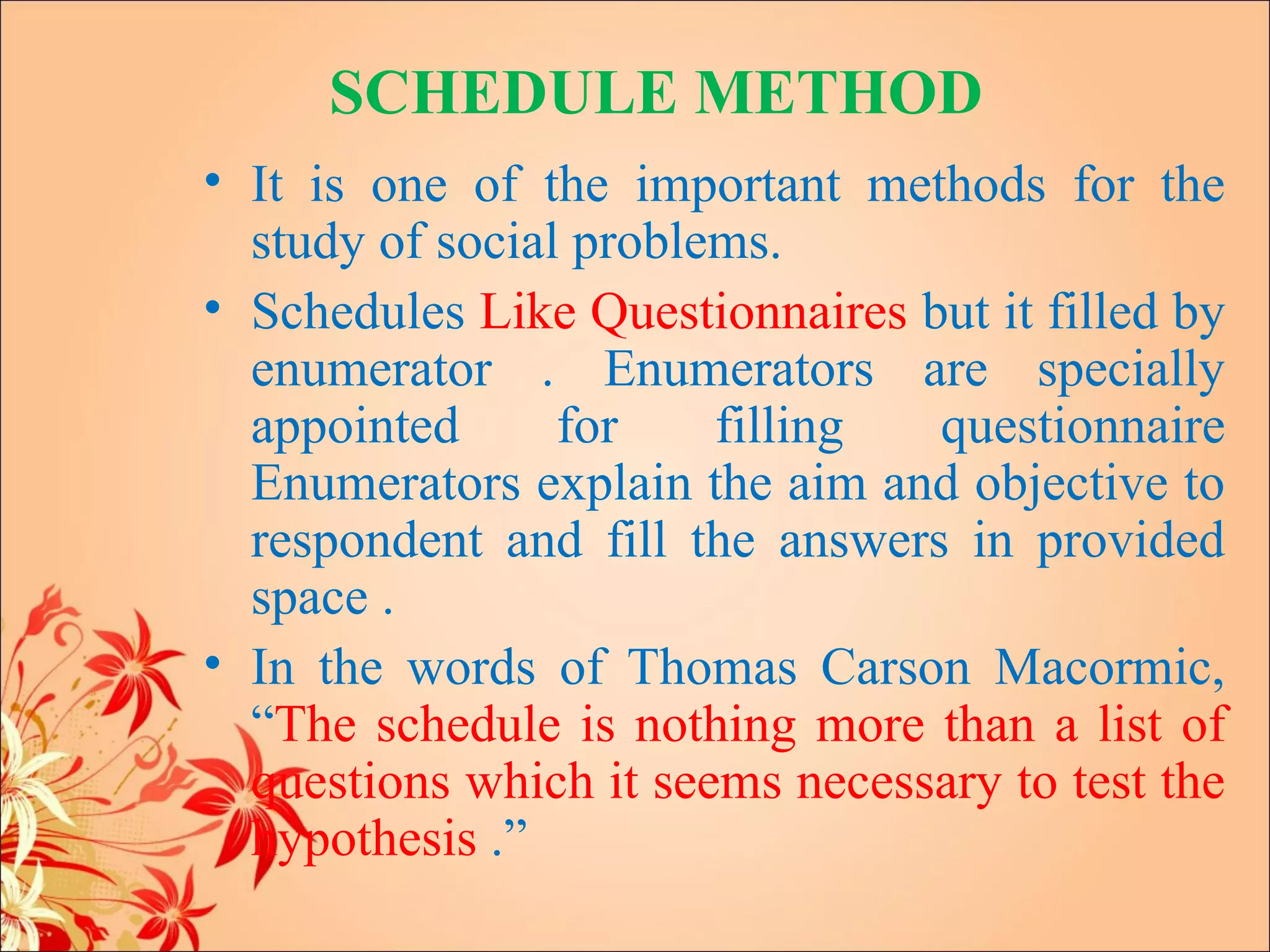 SCHEDULE METHOD

• It is one of the important methods for the study of social problems.

• Schedules Like Questionnaires but it filled by enumerator . Enumerators are specially appointed for filling questionnaire Enumerators explain the aim and objective to respondent and fill the answers in provided space .

• In the words of Thomas Carson Macormic, “The schedule is nothing more than a list of questions which it seems necessary to test the hypothesis .”